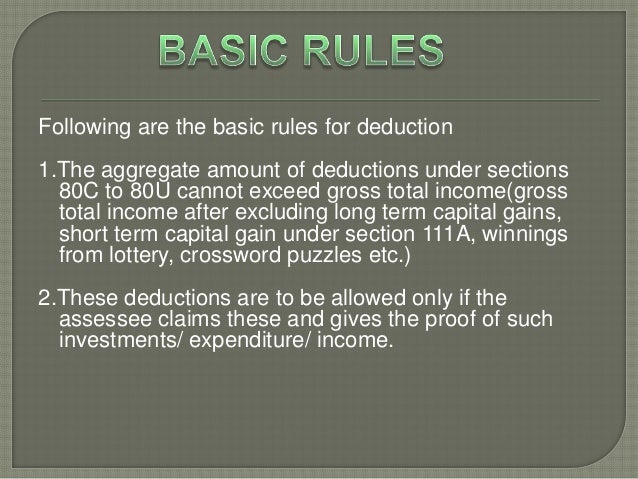 BASIC RULES

Following are the basic rules for deduction

1.The aggregate amount of deductions under sections 80C to 80U cannot exceed gross total income(gross total income after excluding long term capital gains, short term capital gain under section 111A, winnings from lottery, crossword puzzles etc.)

2.These deductions are to be allowed only if the assessee claims these and gives the proof of such investments/ expenditure/ income.